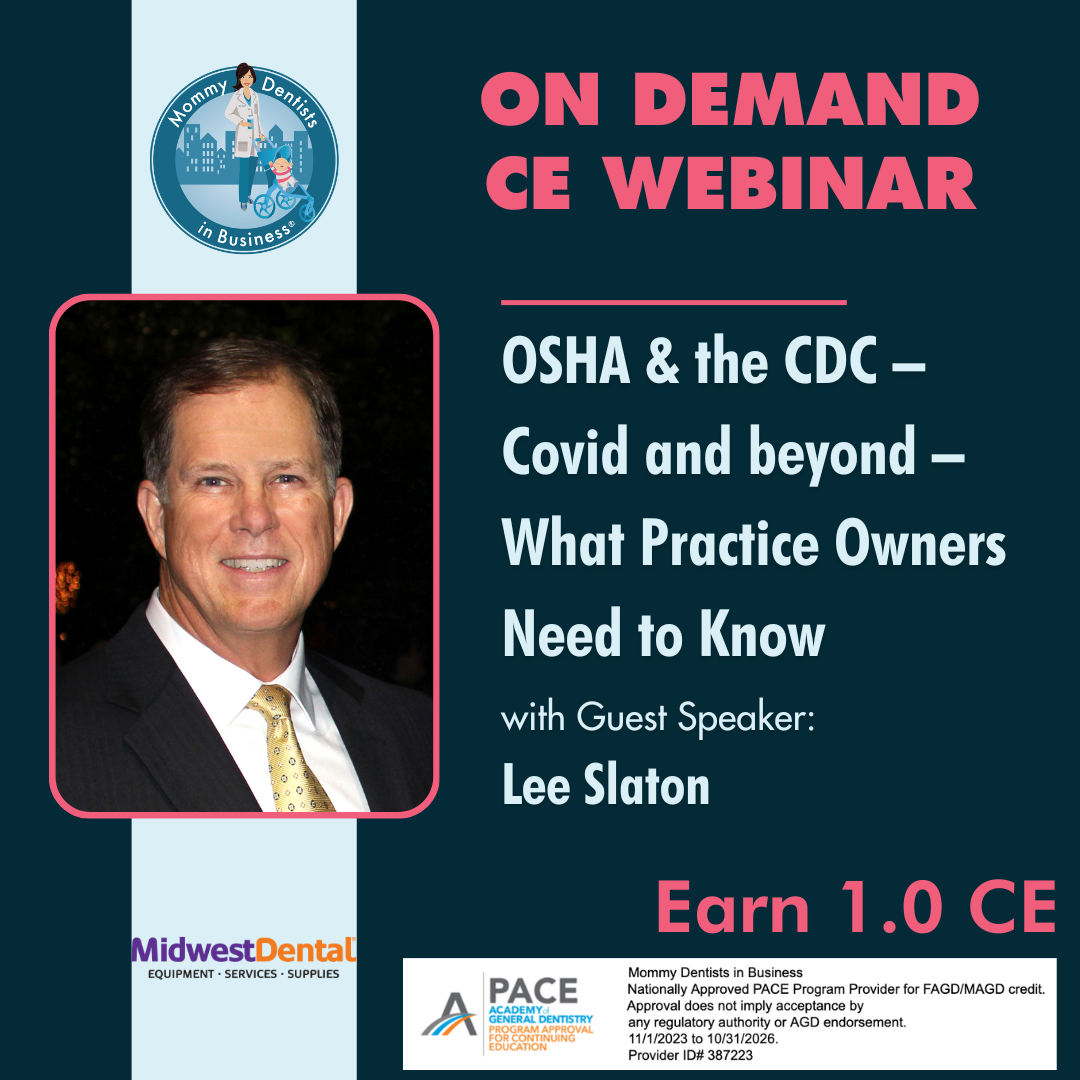 Mommy Dentists in Business®

ON DEMAND CE WEBINAR

OSHA & the CDC – Covid and beyond – What Practice Owners Need to Know

with Guest Speaker:
Lee Slaton

Earn 1.0 CE

MidwestDental
EQUIPMENT · SERVICES · SUPPLIES

PACE
ACADEMY of GENERAL DENTISTRY
PROGRAM APPROVAL FOR CONTINUING EDUCATION

Mommy Dentists in Business
Nationally Approved PACE Program Provider for FAGD/MAGD credit.
Approval does not imply acceptance by any regulatory authority or AGD endorsement.
11/1/2023 to 10/31/2026.
Provider ID# 387223